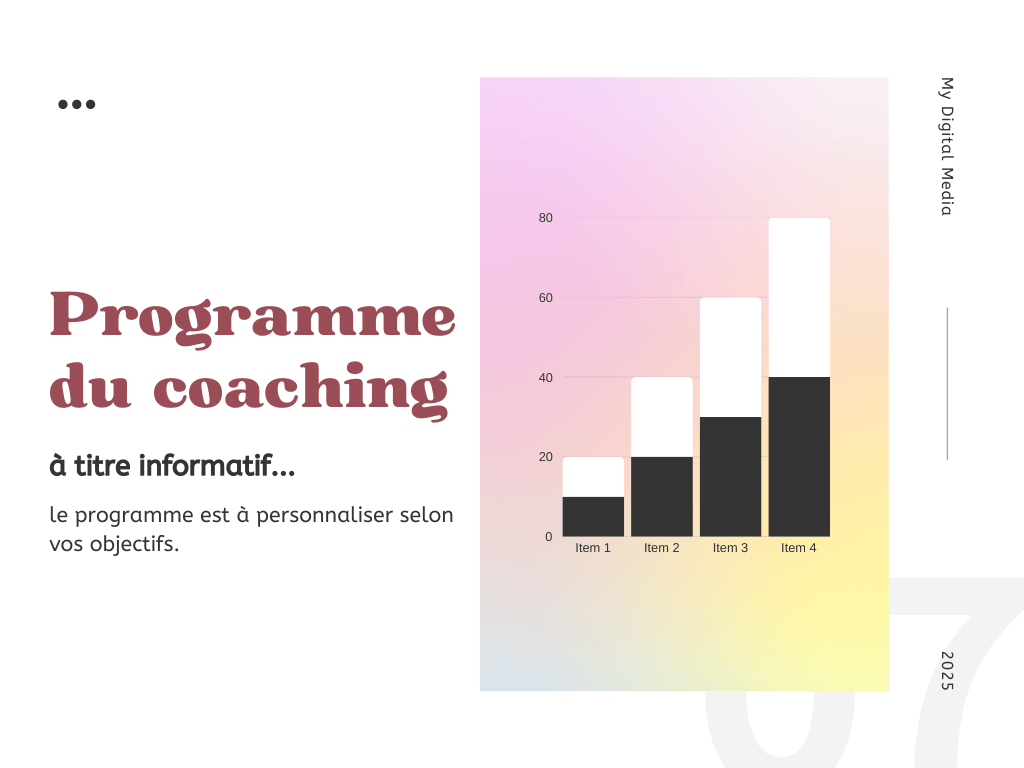 Programme du coaching

à titre informatif...

le programme est à personnaliser selon vos objectifs.

80
60
40
20
0
Item 1 Item 2 Item 3 Item 4

My Digital Media

2025

07